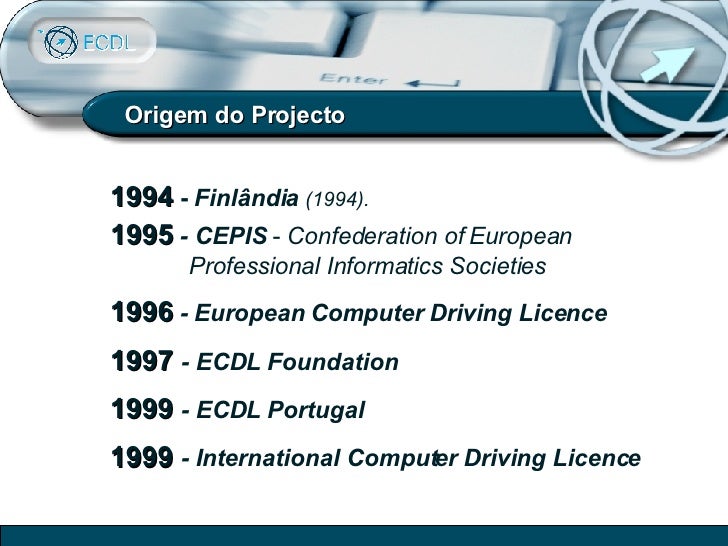 ECDL

Enter

Origem do Projecto

1994 - Finlândia (1994).

1995 - CEPIS - Confederation of European Professional Informatics Societies

1996 - European Computer Driving Licence

1997 - ECDL Foundation

1999 - ECDL Portugal

1999 - International Computer Driving Licence